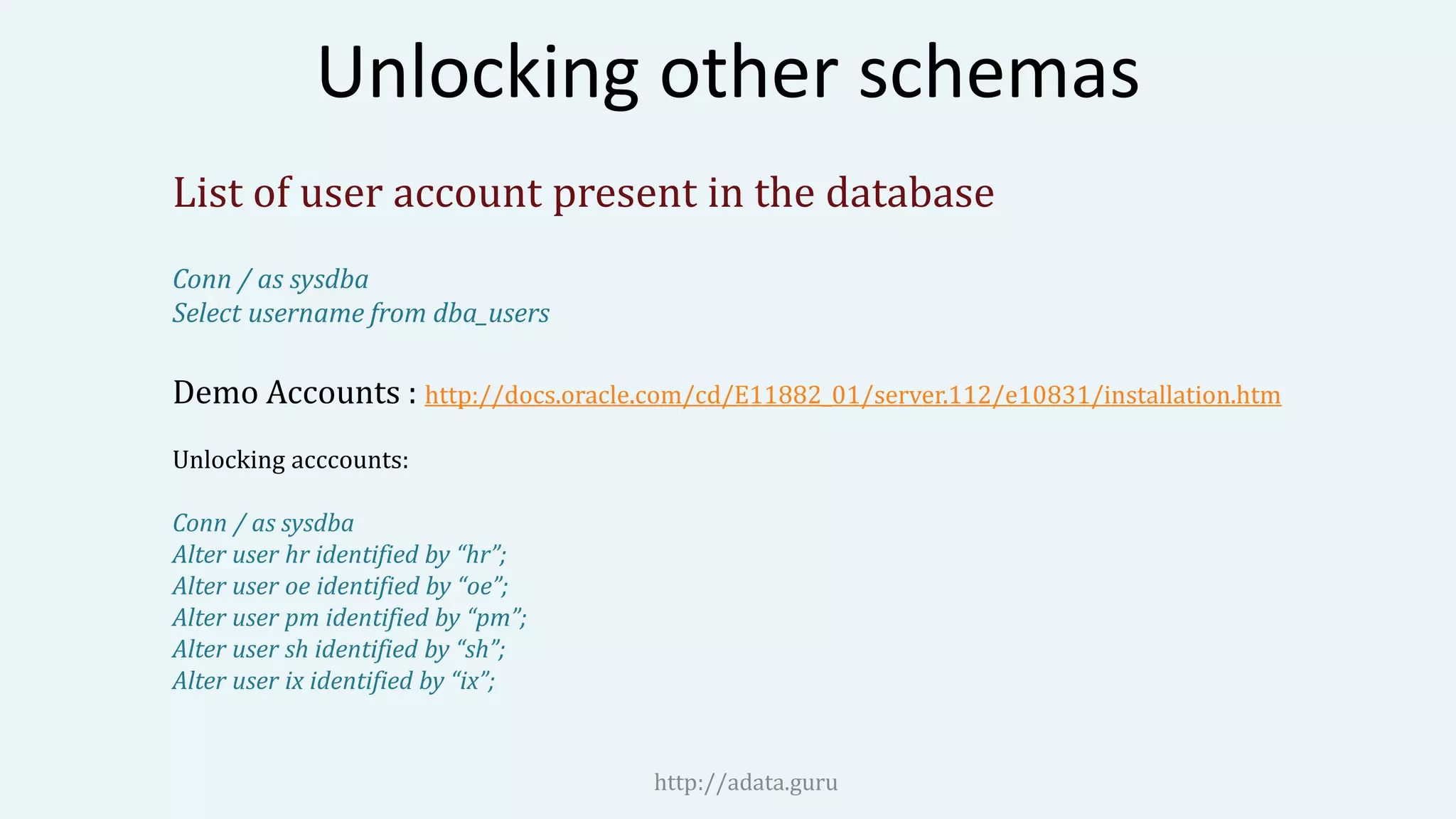 Unlocking other schemas

List of user account present in the database

Conn / as sysdba
Select username from dba_users

Demo Accounts : http://docs.oracle.com/cd/E11882_01/server.112/e10831/installation.htm

Unlocking acccounts:

Conn / as sysdba
Alter user hr identified by “hr”;
Alter user oe identified by “oe”;
Alter user pm identified by “pm”;
Alter user sh identified by “sh”;
Alter user ix identified by “ix”;

http://adata.guru